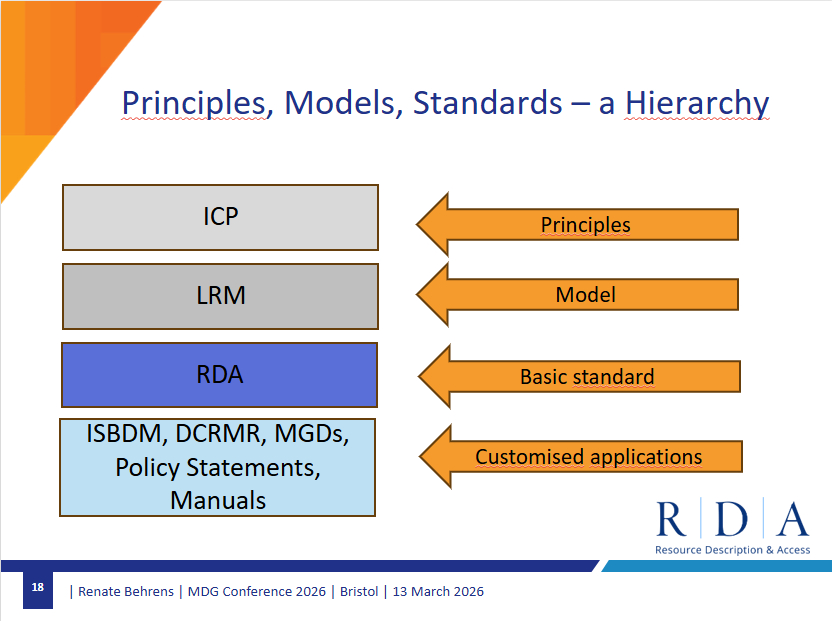 Principles, Models, Standards – a Hierarchy

ICP

Principles

LRM

Model

RDA

Basic standard

ISBDM, DCRMR, MGDs, Policy Statements, Manuals

Customised applications

R | D | A
Resource Description & Access

18

| Renate Behrens | MDG Conference 2026 | Bristol | 13 March 2026